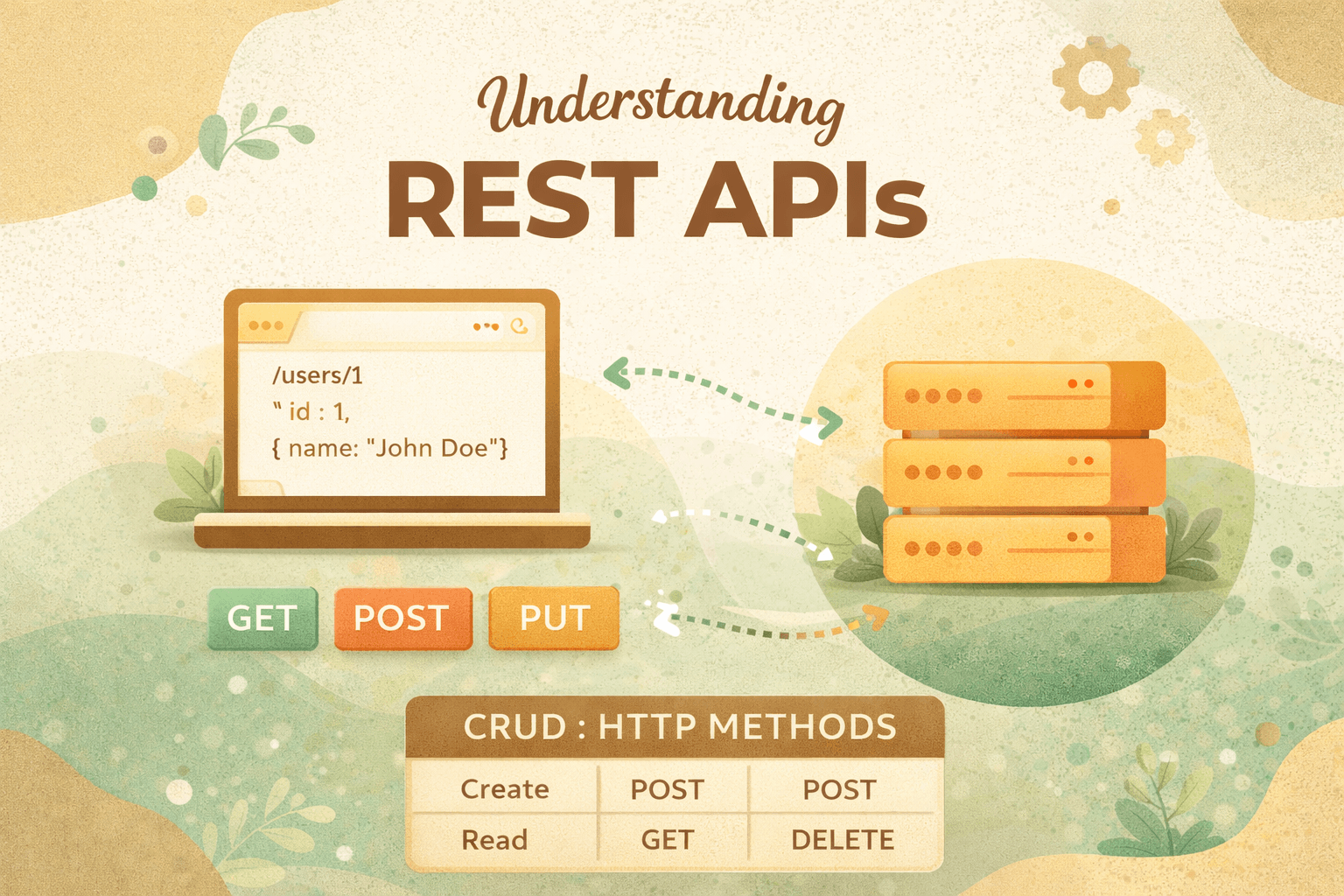 Understanding
REST APIs

/users/1
" id : 1,
{ name: "John Doe"}

GET POST PUT

CRUD : HTTP METHODS

| Create | POST | POST |
|---|---|---|
| Read | GET | DELETE |